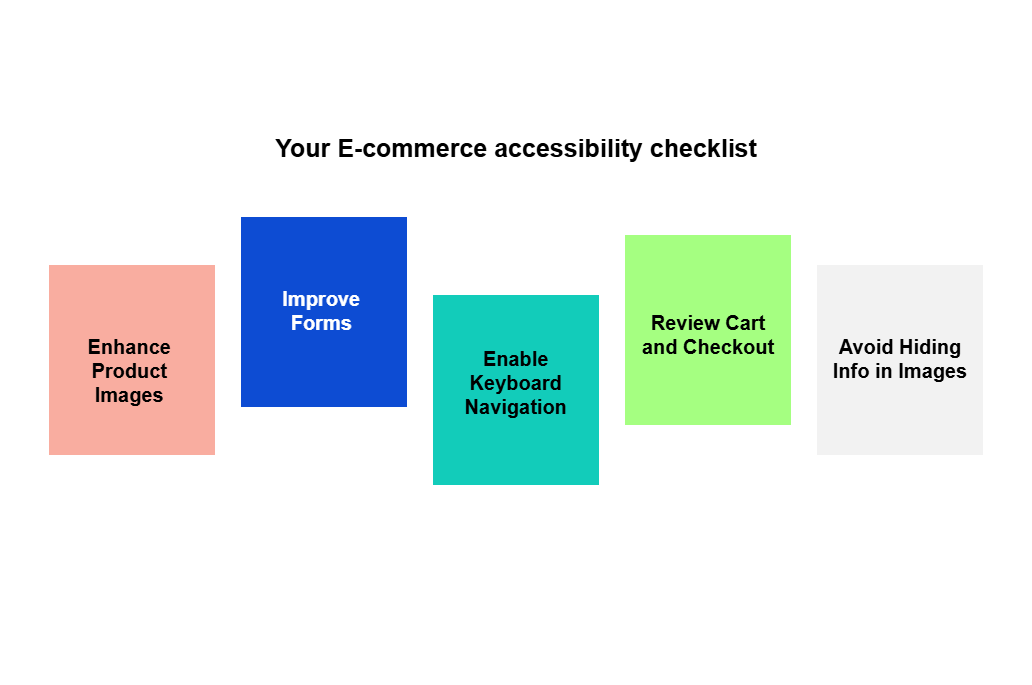 Your E-commerce accessibility checklist

Enhance Product Images

Improve Forms

Enable Keyboard Navigation

Review Cart and Checkout

Avoid Hiding Info in Images